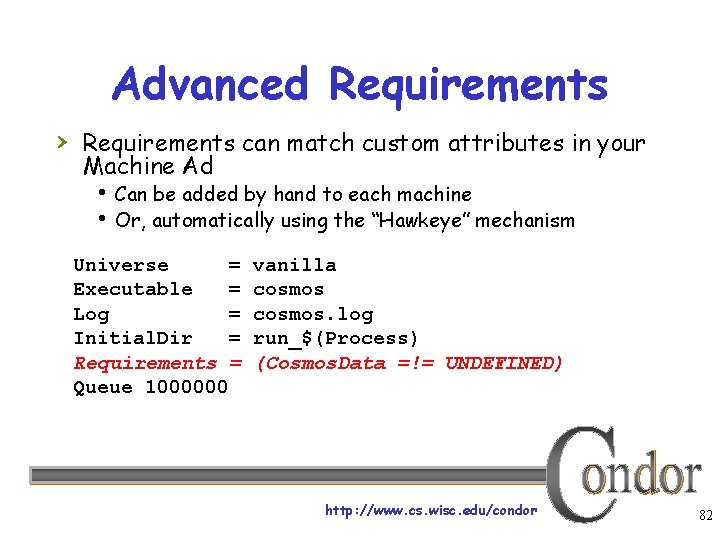 Advanced Requirements

› Requirements can match custom attributes in your Machine Ad
• Can be added by hand to each machine
• Or, automatically using the "Hawkeye" mechanism

Universe = vanilla
Executable = cosmos
Log = cosmos.log
InitialDir = run_$(Process)
Requirements = (CosmosData =!= UNDEFINED)
Queue 1000000

Condor

http://www.cs.wisc.edu/condor

82